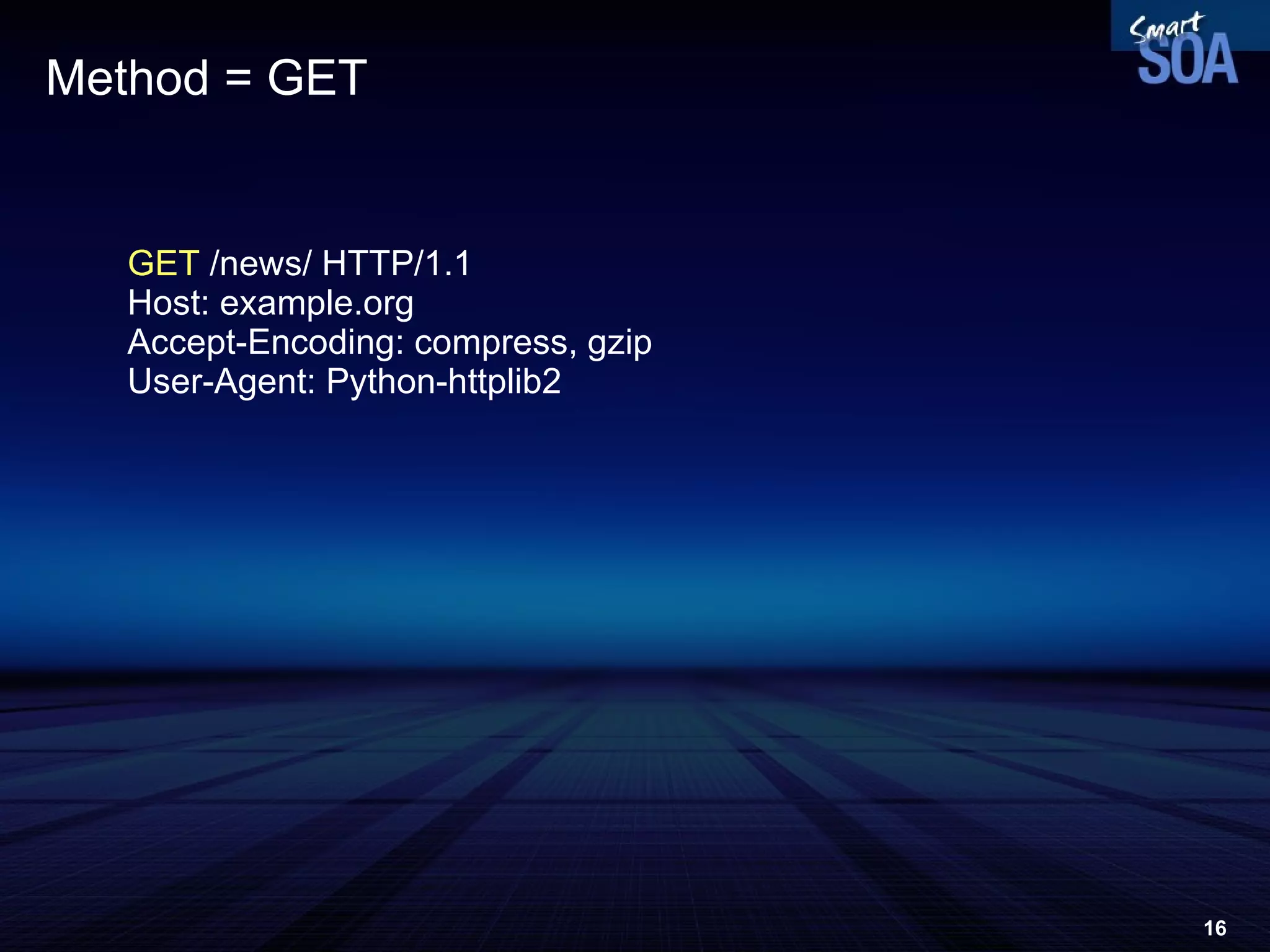 Smart SOA

Method = GET

GET /news/ HTTP/1.1
Host: example.org
Accept-Encoding: compress, gzip
User-Agent: Python-httplib2

16